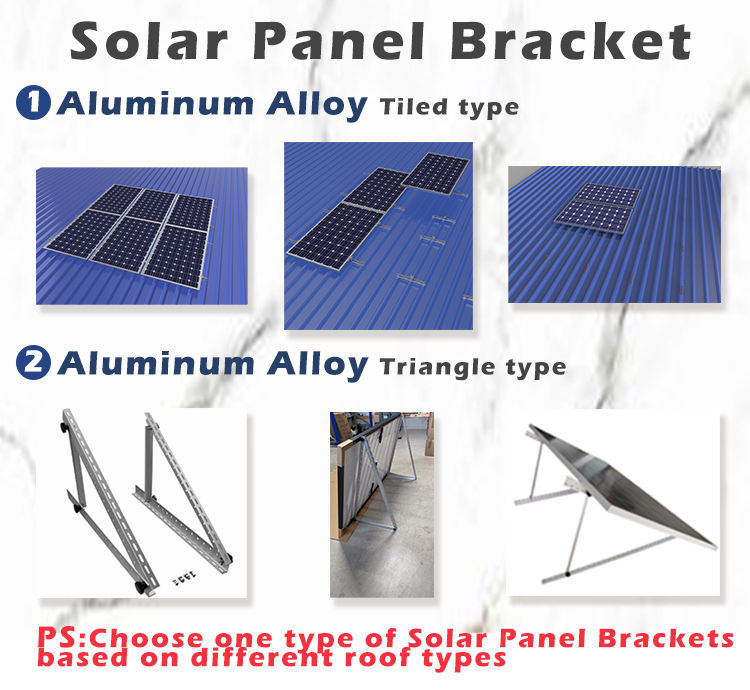 Solar Panel Bracket

1 Aluminum Alloy Tiled type

2 Aluminum Alloy Triangle type

PS:Choose one type of Solar Panel Brackets based on different roof types